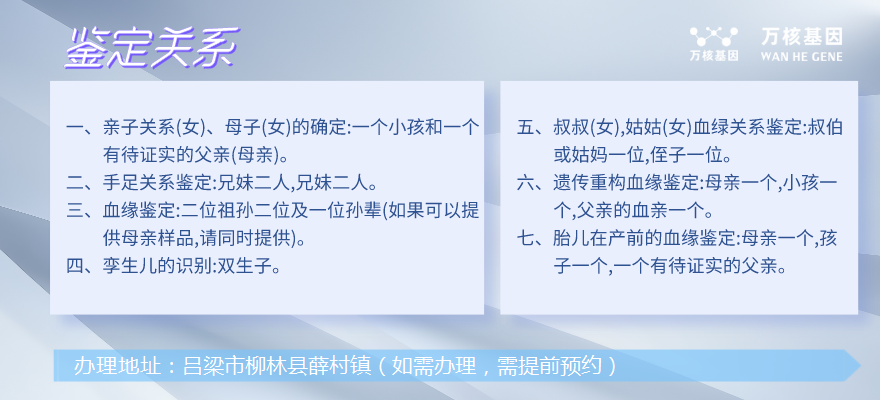 鉴定关系

万核基因 万核基因 WAN HE GENE

一、亲子关系(女)、母子(女)的确定:一个小孩和一个有待证实的父亲(母亲)。
二、手足关系鉴定:兄妹二人,兄妹二人。
三、血缘鉴定:二位祖孙二位及一位孙辈(如果可以提供母亲样品,请同时提供)。
四、孪生儿的识别:双生子。

五、叔叔(女),姑姑(女)血绿关系鉴定:叔伯或姑妈一位,侄子一位。
六、遗传重构血缘鉴定:母亲一个,小孩一个,父亲的血亲一个。
七、胎儿在产前的血缘鉴定:母亲一个,孩子一个,一个有待证实的父亲。

办理地址：吕梁市柳林县薛村镇（如需办理，需提前预约）